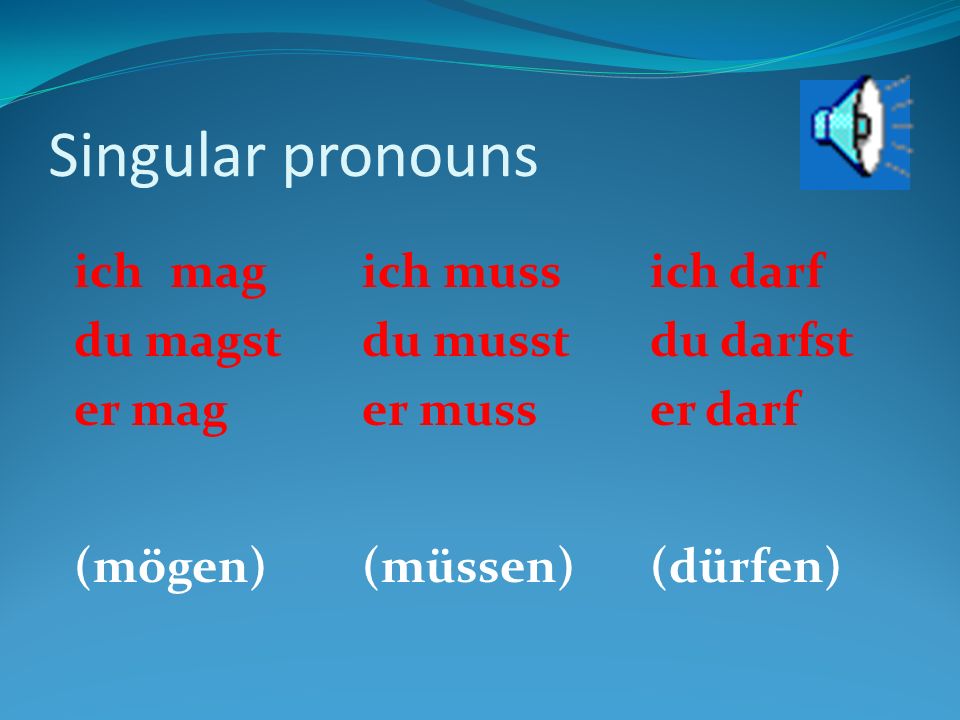 Singular pronouns

ich mag
du magst
er mag

(mögen)

ich muss
du musst
er muss

(müssen)

ich darf
du darfst
er darf

(dürfen)